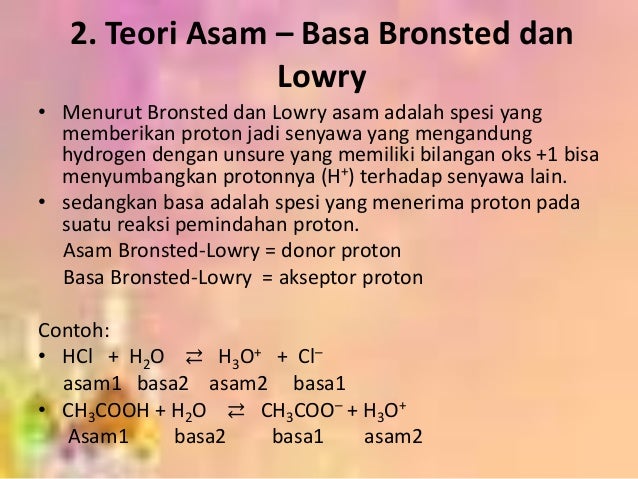 2. Teori Asam – Basa Bronsted dan Lowry

• Menurut Bronsted dan Lowry asam adalah spesi yang memberikan proton jadi senyawa yang mengandung hydrogen dengan unsure yang memiliki bilangan oks +1 bisa menyumbangkan protonnya ($H^+$) terhadap senyawa lain.

• sedangkan basa adalah spesi yang menerima proton pada suatu reaksi pemindahan proton.

Asam Bronsted-Lowry = donor proton

Basa Bronsted-Lowry = akseptor proton

Contoh:

• $HCl + H_2O \rightleftarrows H_3O^+ + Cl^-$

asam1 basa2 asam2 basa1

• $CH_3COOH + H_2O \rightleftarrows CH_3COO^- + H_3O^+$

Asam1 basa2 basa1 asam2